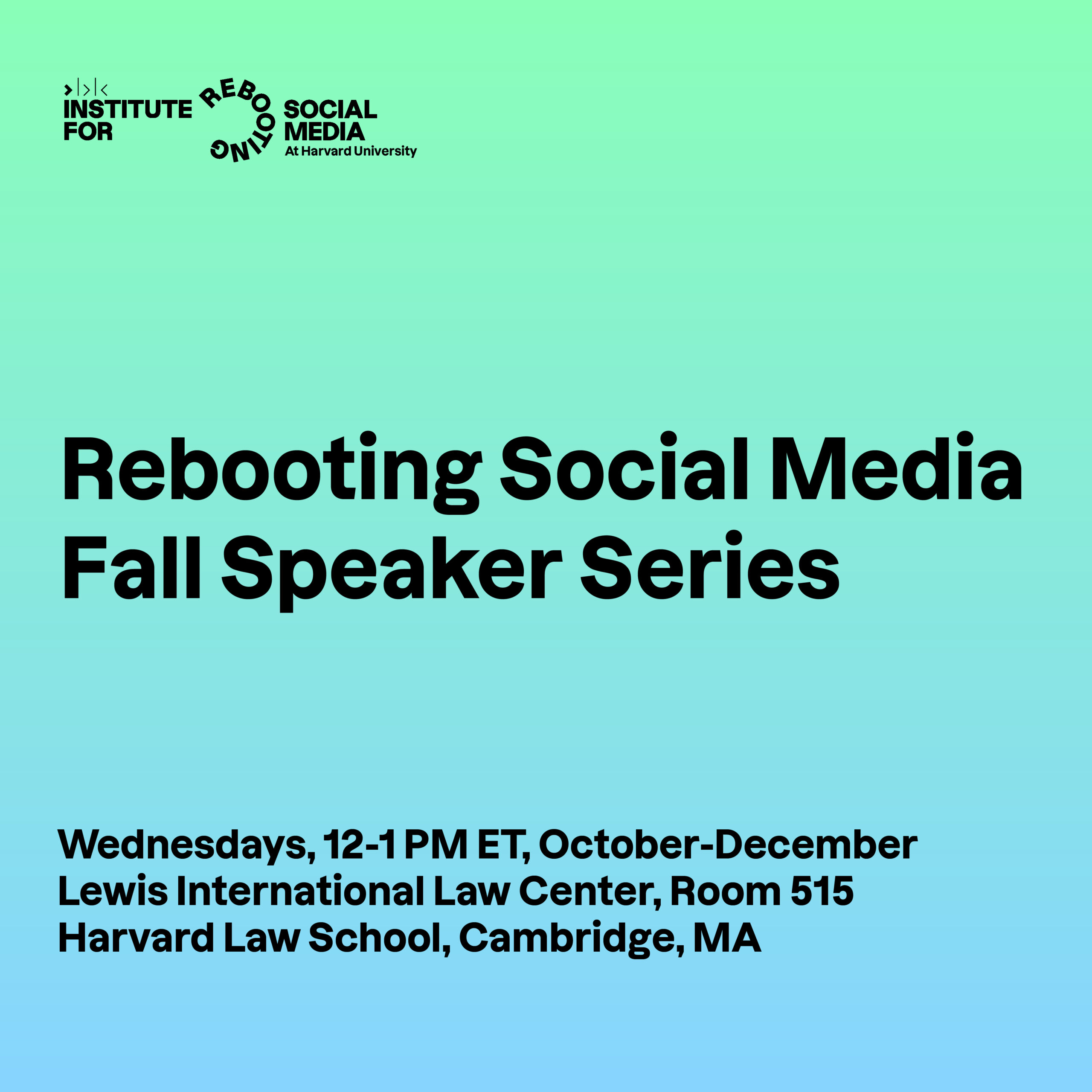 INSTITUTE FOR REBOOTING SOCIAL MEDIA
At Harvard University

Rebooting Social Media Fall Speaker Series

Wednesdays, 12-1 PM ET, October-December
Lewis International Law Center, Room 515
Harvard Law School, Cambridge, MA